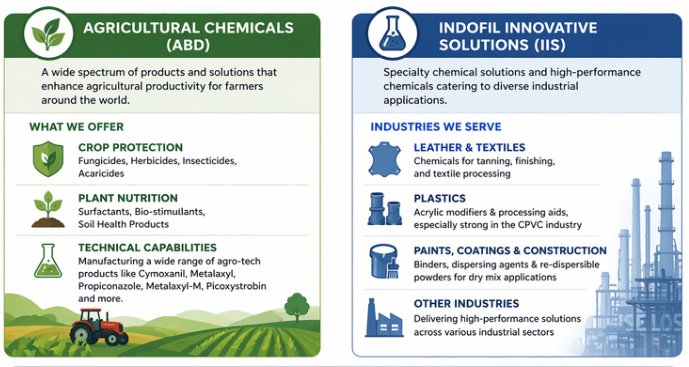 AGRICULTURAL CHEMICALS (ABD)

A wide spectrum of products and solutions that enhance agricultural productivity for farmers around the world.

WHAT WE OFFER

CROP PROTECTION
Fungicides, Herbicides, Insecticides, Acaricides

PLANT NUTRITION
Surfactants, Bio-stimulants, Soil Health Products

TECHNICAL CAPABILITIES
Manufacturing a wide range of agro-tech products like Cymoxanil, Metalaxyl, Propiconazole, Metalaxyl-M, Picoxystrobin and more.

INDOFIL INNOVATIVE SOLUTIONS (IIS)

Specialty chemical solutions and high-performance chemicals catering to diverse industrial applications.

INDUSTRIES WE SERVE

LEATHER & TEXTILES
Chemicals for tanning, finishing, and textile processing

PLASTICS
Acrylic modifiers & processing aids, especially strong in the CPVC industry

PAINTS, COATINGS & CONSTRUCTION
Binders, dispersing agents & re-dispersible powders for dry mix applications

OTHER INDUSTRIES
Delivering high-performance solutions across various industrial sectors